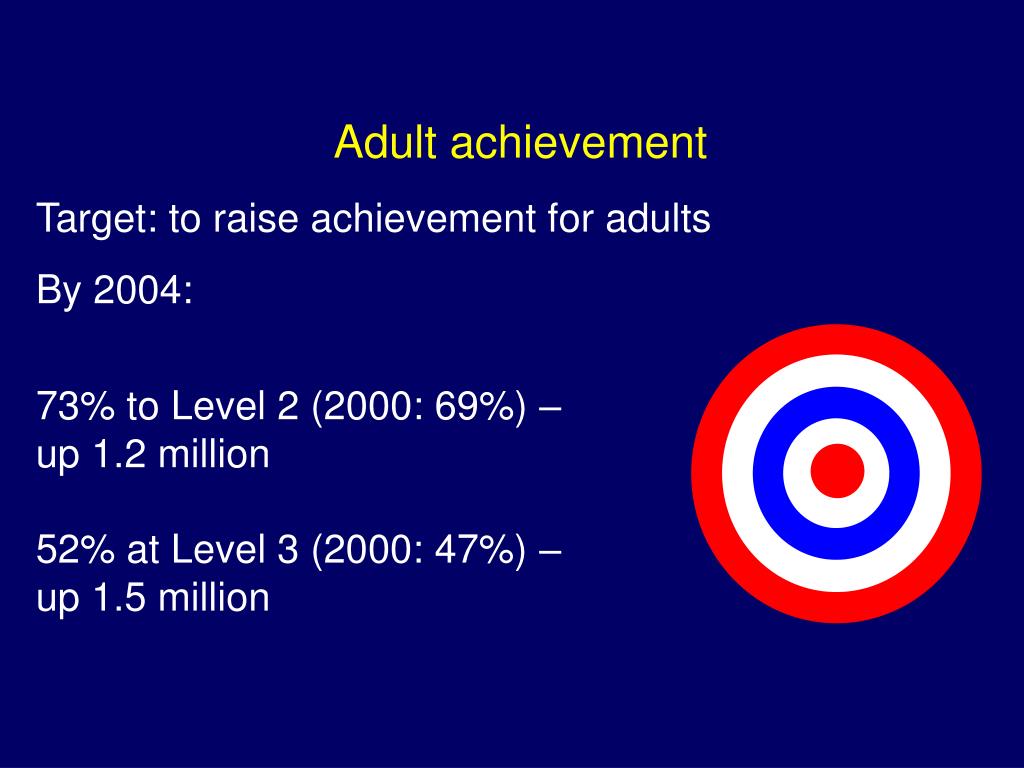 Adult achievement

Target: to raise achievement for adults

By 2004:

73% to Level 2 (2000: 69%) – up 1.2 million

52% at Level 3 (2000: 47%) – up 1.5 million